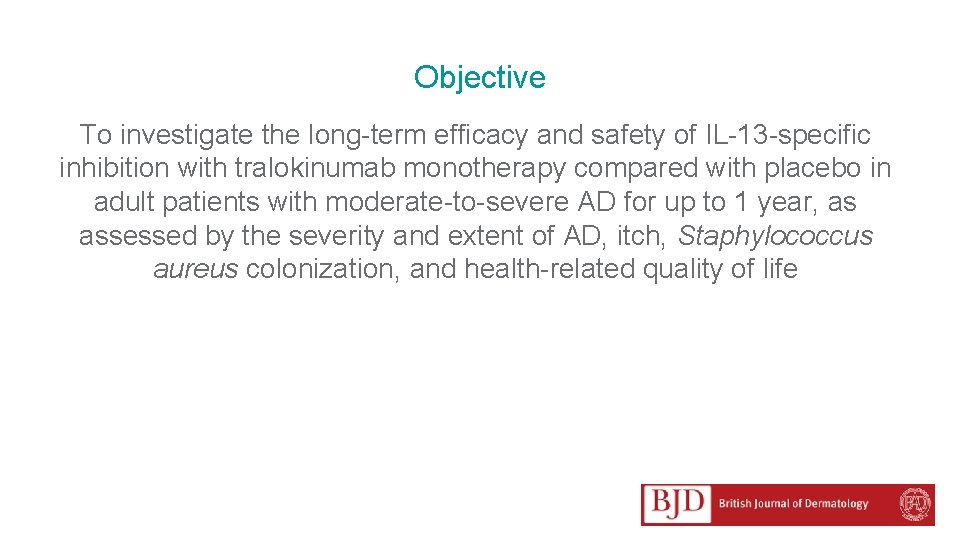 Objective

To investigate the long-term efficacy and safety of IL-13-specific inhibition with tralokinumab monotherapy compared with placebo in adult patients with moderate-to-severe AD for up to 1 year, as assessed by the severity and extent of AD, itch, Staphylococcus aureus colonization, and health-related quality of life

BJD British Journal of Dermatology